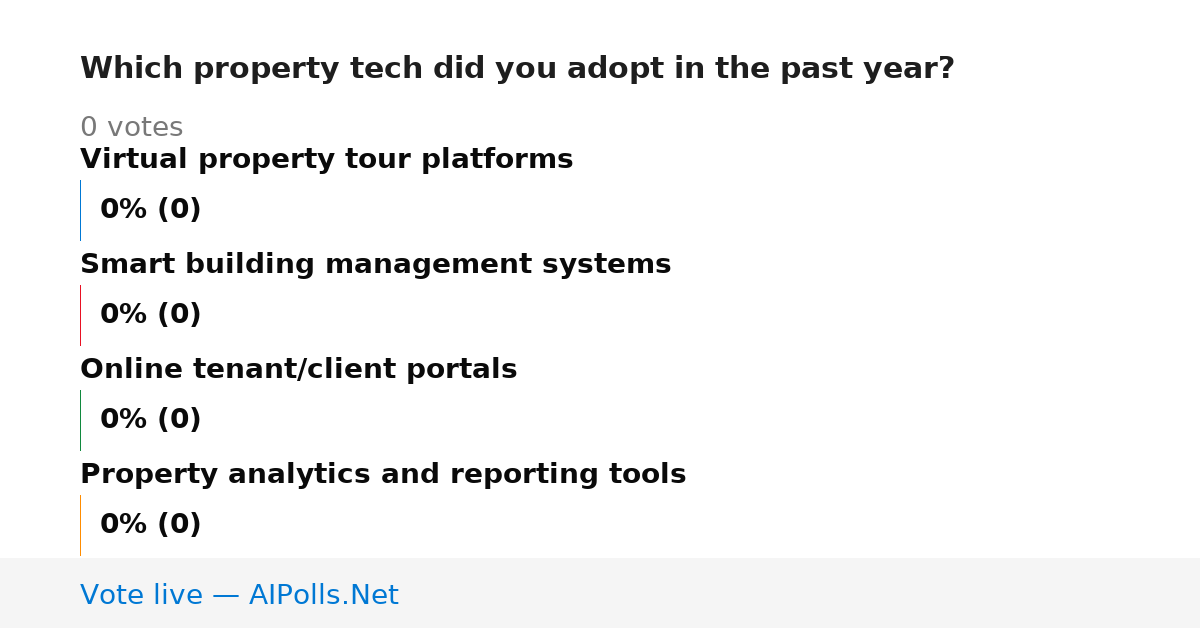 Which property tech did you adopt in the past year?

0 votes

Virtual property tour platforms

0% (0)

Smart building management systems

0% (0)

Online tenant/client portals

0% (0)

Property analytics and reporting tools

0% (0)

Vote live — AIPolls.Net